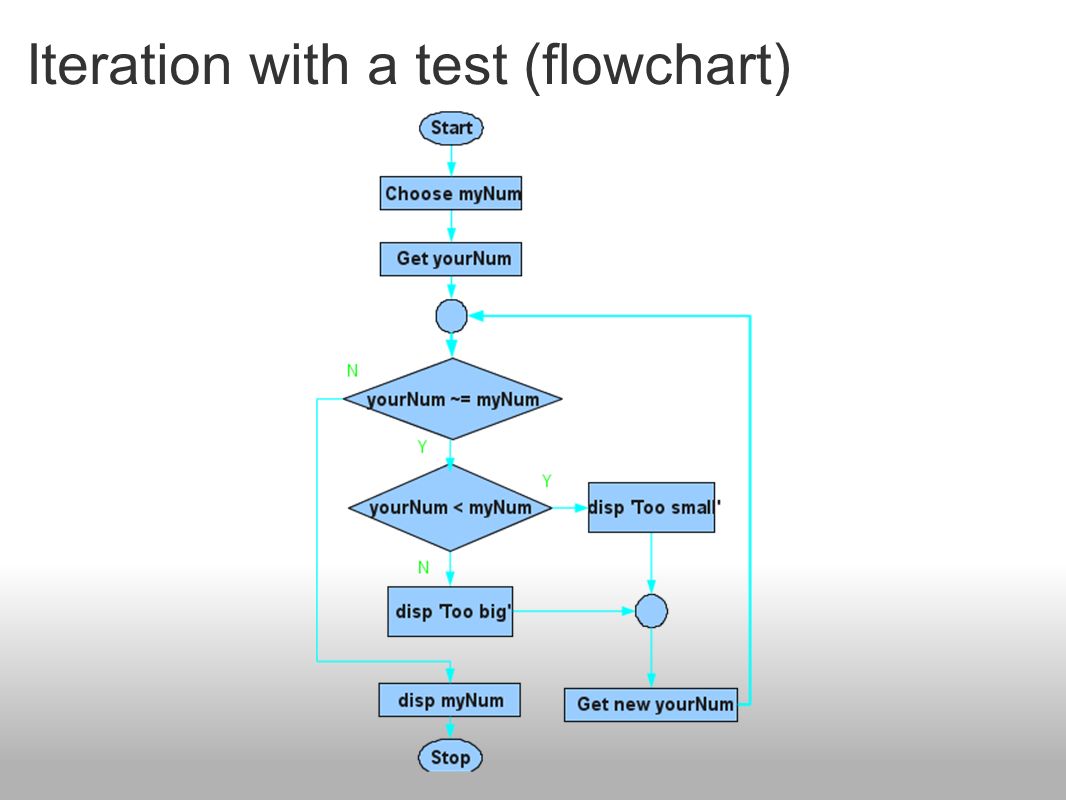 Iteration with a test (flowchart)

Start

Choose myNum

Get yourNum

N

yourNum ~= myNum

Y

Y

yourNum < myNum

disp 'Too small'

N

disp 'Too big'

disp myNum

Get new yourNum

Stop